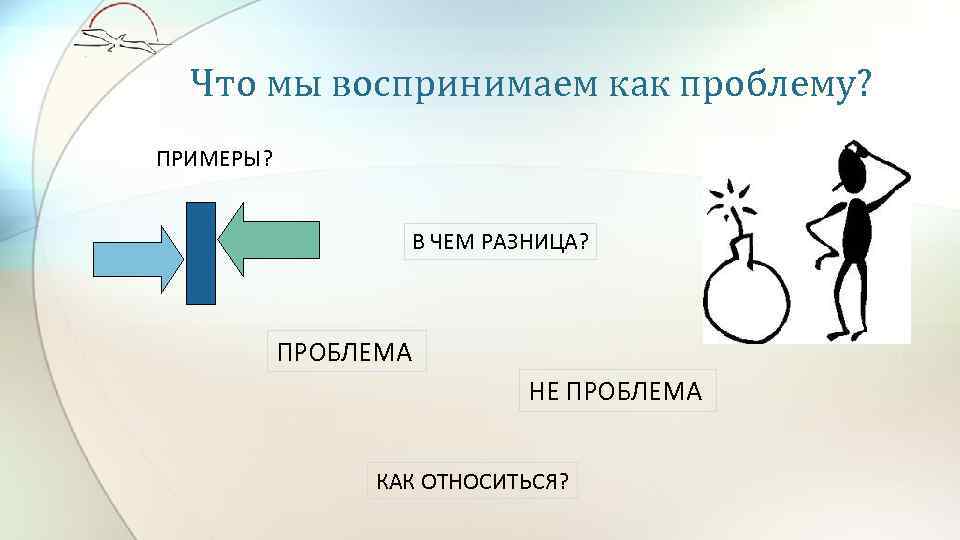 Что мы воспринимаем как проблему?

ПРИМЕРЫ?

В ЧЕМ РАЗНИЦА?

ПРОБЛЕМА

НЕ ПРОБЛЕМА

КАК ОТНОСИТЬСЯ?